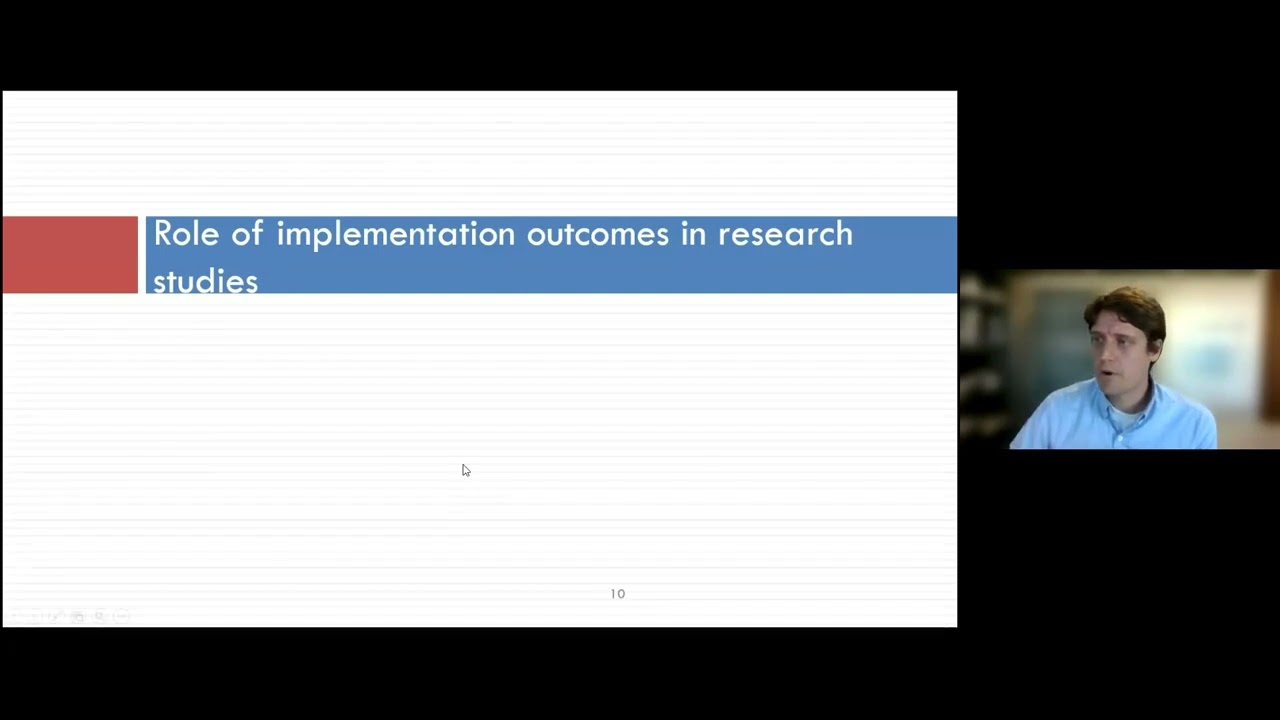 Role of implementation outcomes in research studies

10